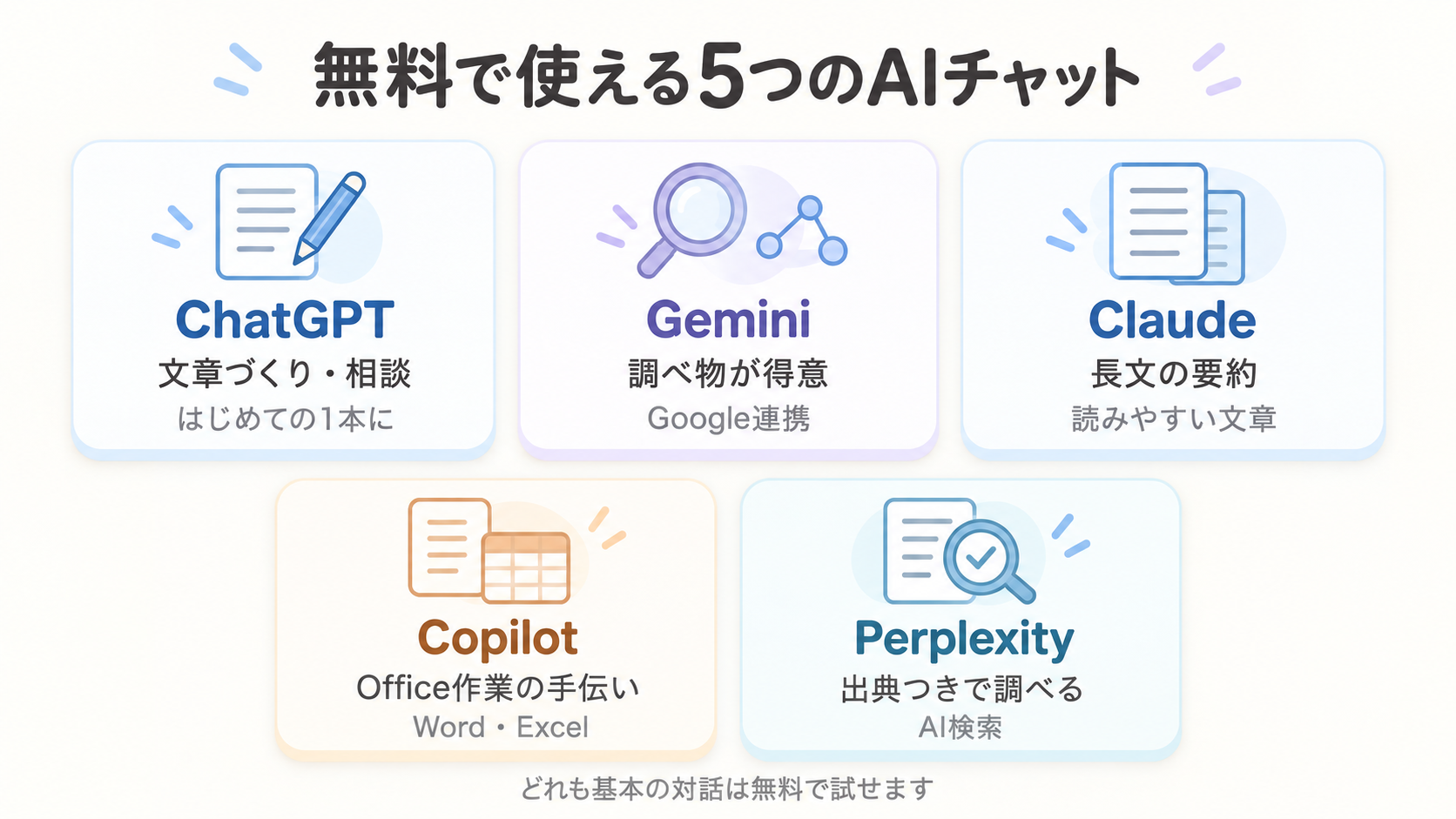 無料で使える5つのAIチャット

ChatGPT
文章づくり・相談
はじめての1本に

Gemini
調べ物が得意
Google連携

Claude
長文の要約
読みやすい文章

Copilot
Office作業の手伝い
Word・Excel

Perplexity
出典つきで調べる
AI検索

どれも基本の対話は無料で試せます